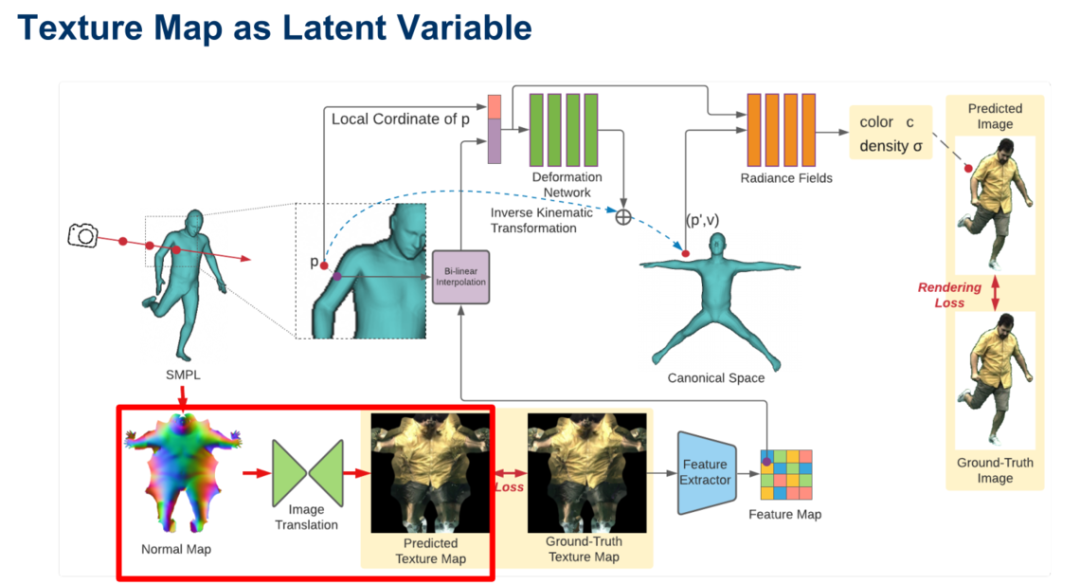 Texture Map as Latent Variable

Local Cordinate of p

Deformation Network

Radiance Fields

color c
density σ

Predicted Image

Inverse Kinematic Transformation

(p',v)

p

Bi-linear Interpolation

Rendering Loss

SMPL

Canonical Space

Ground-Truth Image

Normal Map

Image Translation

Predicted Texture Map

Loss

Ground-Truth Texture Map

Feature Extractor

Feature Map